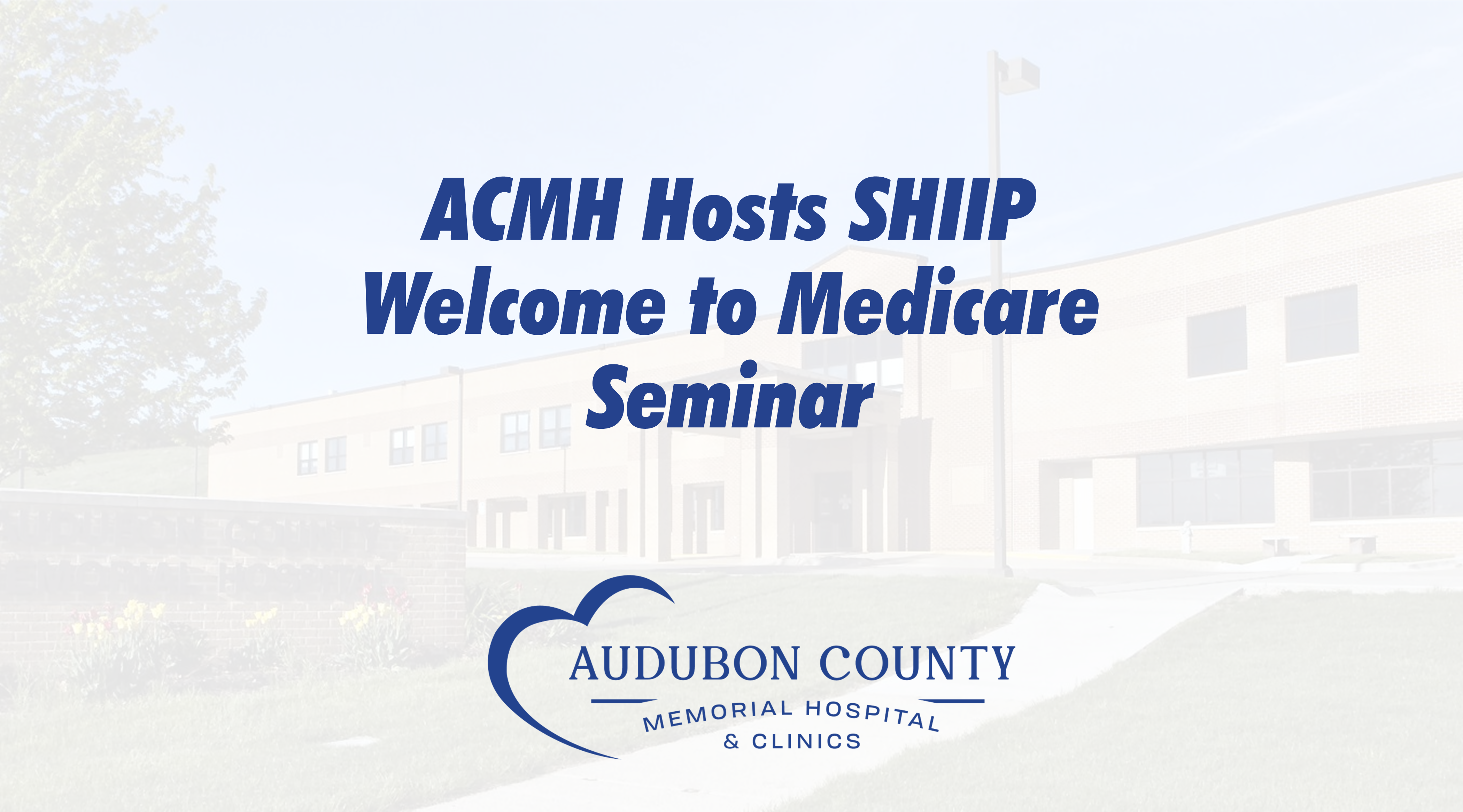 ACMH Hosts SHIIP Welcome to Medicare Seminar

AUDUBON COUNTY
MEMORIAL HOSPITAL
& CLINICS